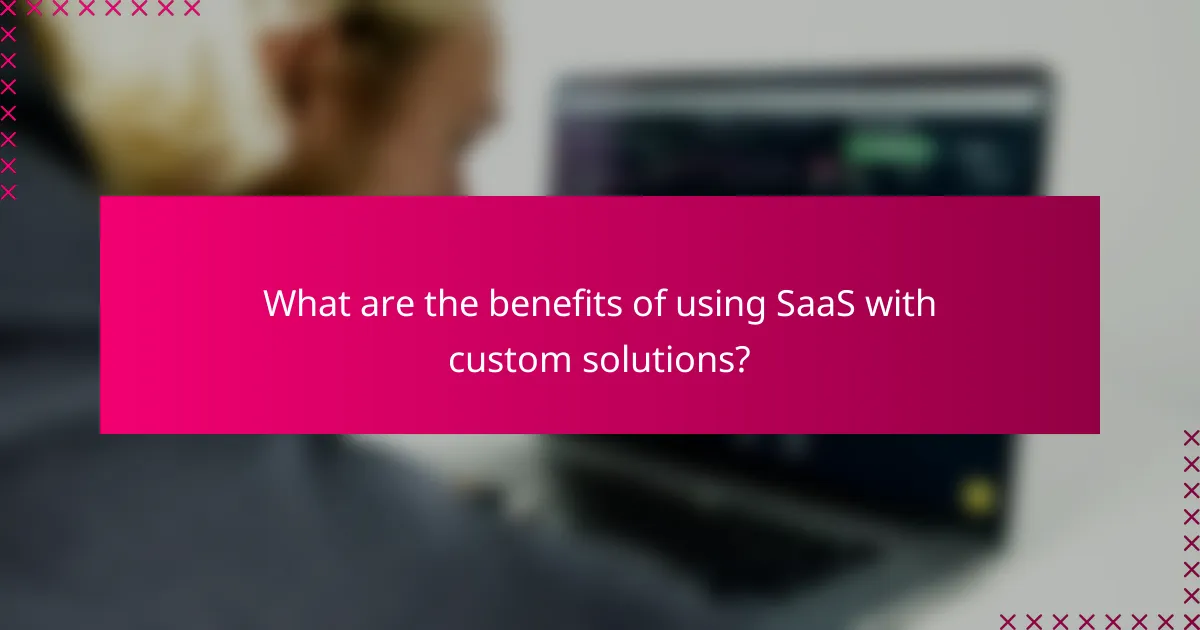 What are the benefits of using SaaS with custom solutions?